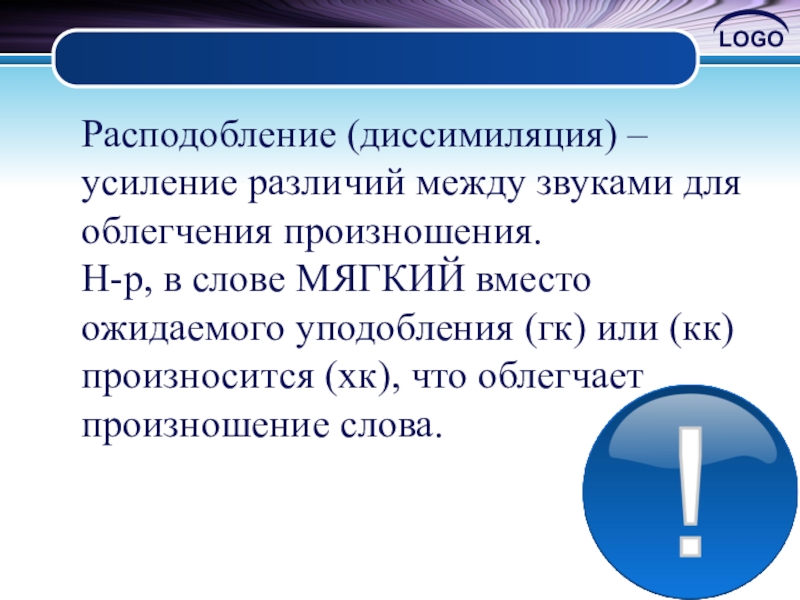 LOGO

Расподобление (диссимиляция) – усиление различий между звуками для облегчения произношения.
Н-р, в слове МЯГКИЙ вместо ожидаемого уподобления (гк) или (кк) произносится (хк), что облегчает произношение слова.

!